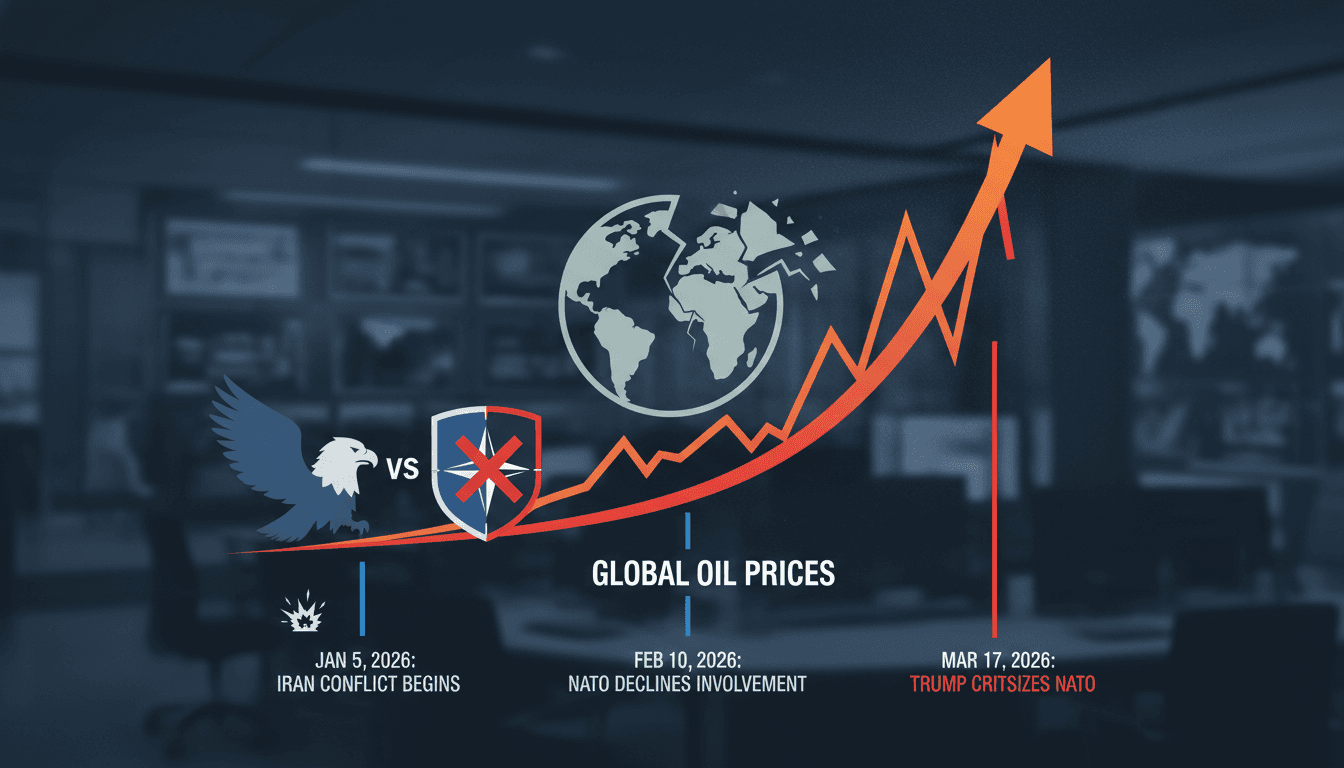 VS

GLOBAL OIL PRICES

JAN 5, 2026:
IRAN CONFLICT BEGINS

FEB 10, 2026:
NATO DECLINES INVOLVEMENT

MAR 17, 2026:
TRUMP CRITSIZES NATO